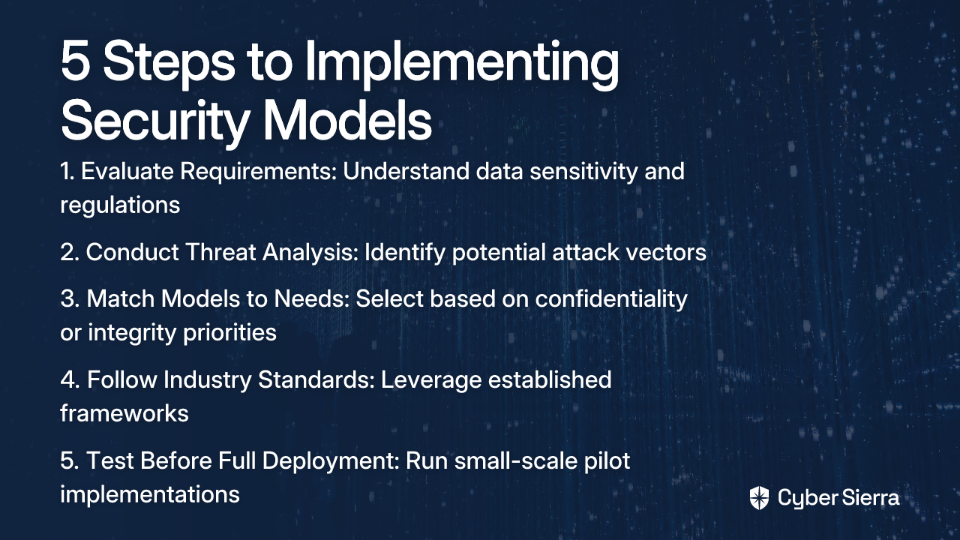 5 Steps to Implementing Security Models

1. Evaluate Requirements: Understand data sensitivity and regulations

2. Conduct Threat Analysis: Identify potential attack vectors

3. Match Models to Needs: Select based on confidentiality or integrity priorities

4. Follow Industry Standards: Leverage established frameworks

5. Test Before Full Deployment: Run small-scale pilot implementations

Cyber Sierra